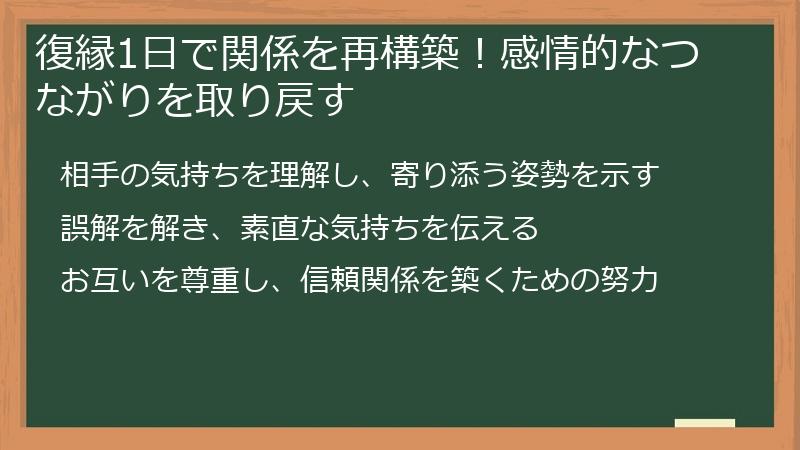 復縁1日で関係を再構築！感情的なつながりを取り戻す

相手の気持ちを理解し、寄り添う姿勢を示す

誤解を解き、素直な気持ちを伝える

お互いを尊重し、信頼関係を築くための努力